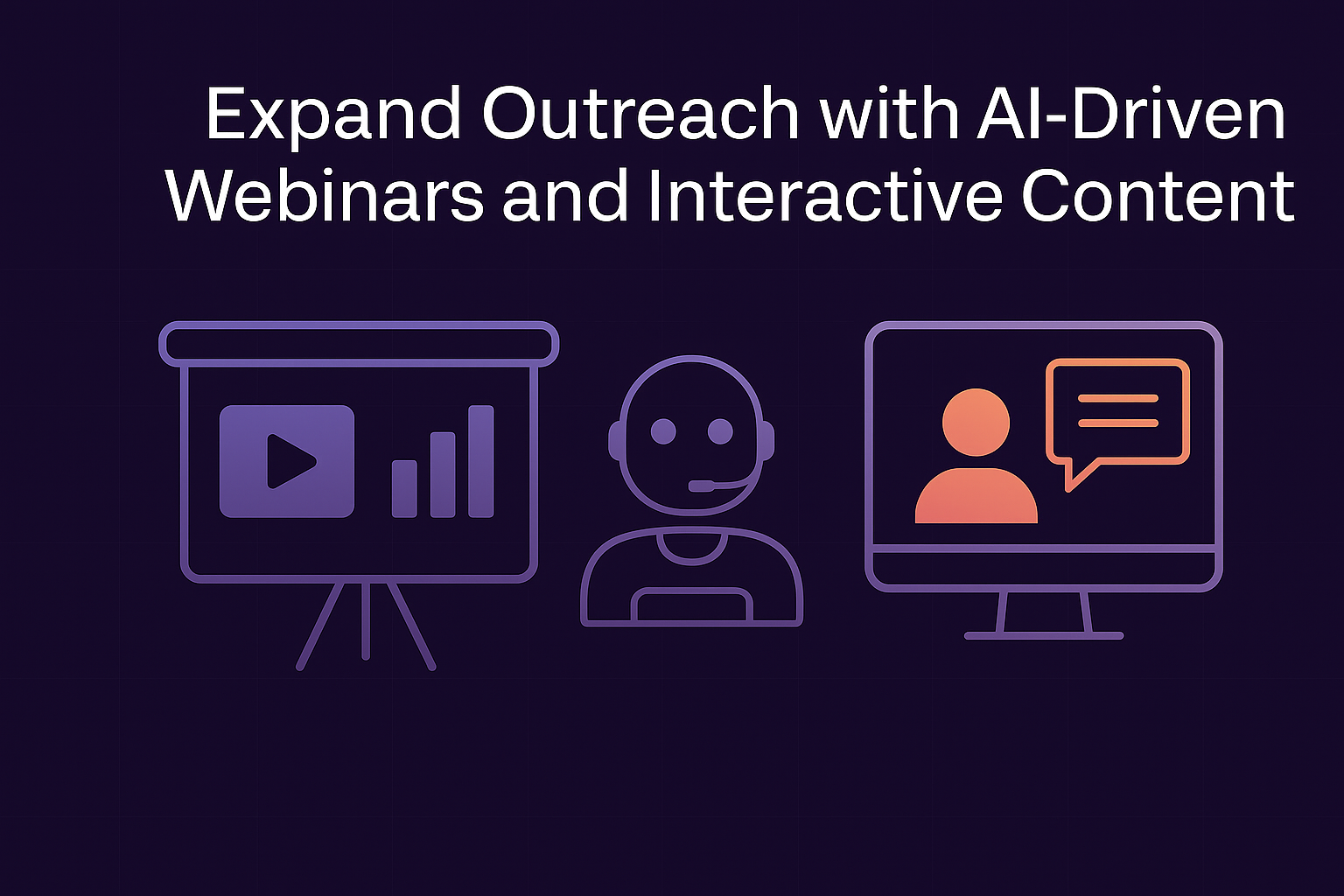 Expand Outreach with AI-Driven Webinars and Interactive Content